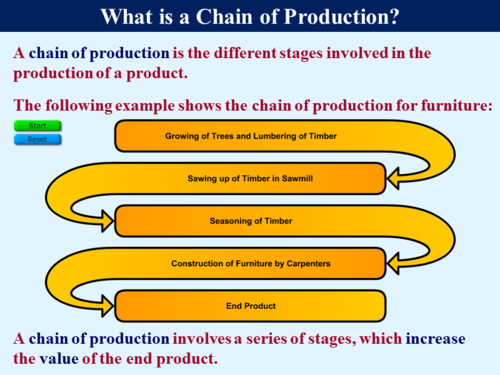 What is a Chain of Production?

A chain of production is the different stages involved in the production of a product.

The following example shows the chain of production for furniture:

Start

Reset

Growing of Trees and Lumbering of Timber

Sawing up of Timber in Sawmill

Seasoning of Timber

Construction of Furniture by Carpenters

End Product

A chain of production involves a series of stages, which increase the value of the end product.